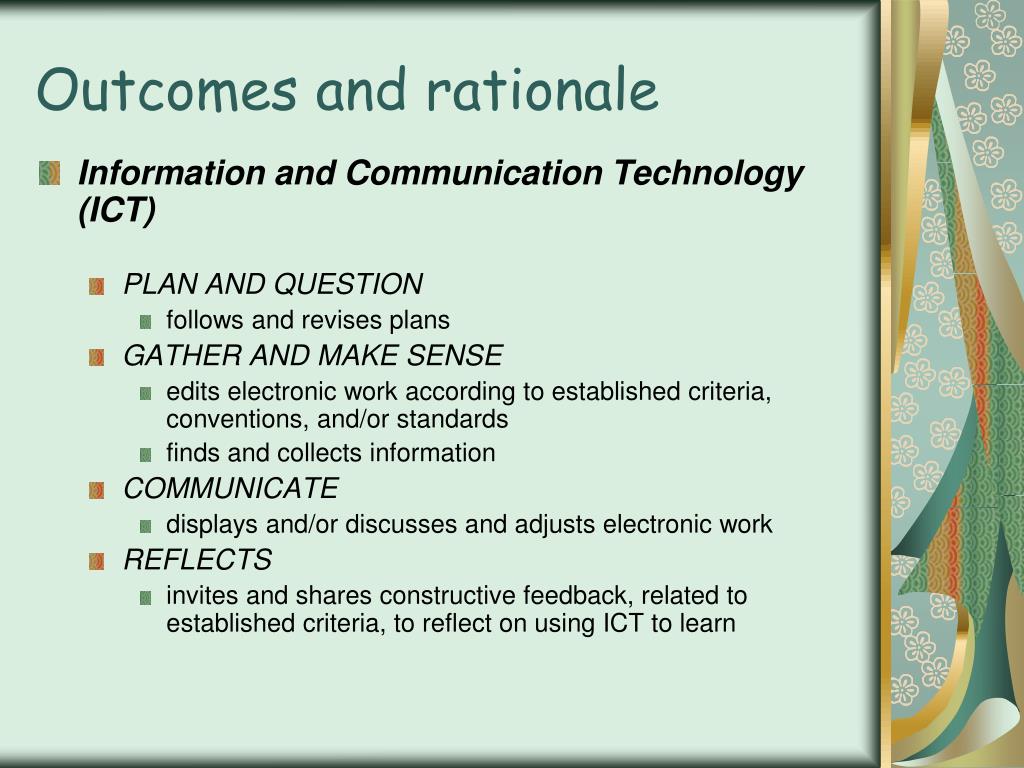 Outcomes and rationale

Information and Communication Technology (ICT)

PLAN AND QUESTION

follows and revises plans

GATHER AND MAKE SENSE

edits electronic work according to established criteria, conventions, and/or standards

finds and collects information

COMMUNICATE

displays and/or discusses and adjusts electronic work

REFLECTS

invites and shares constructive feedback, related to established criteria, to reflect on using ICT to learn